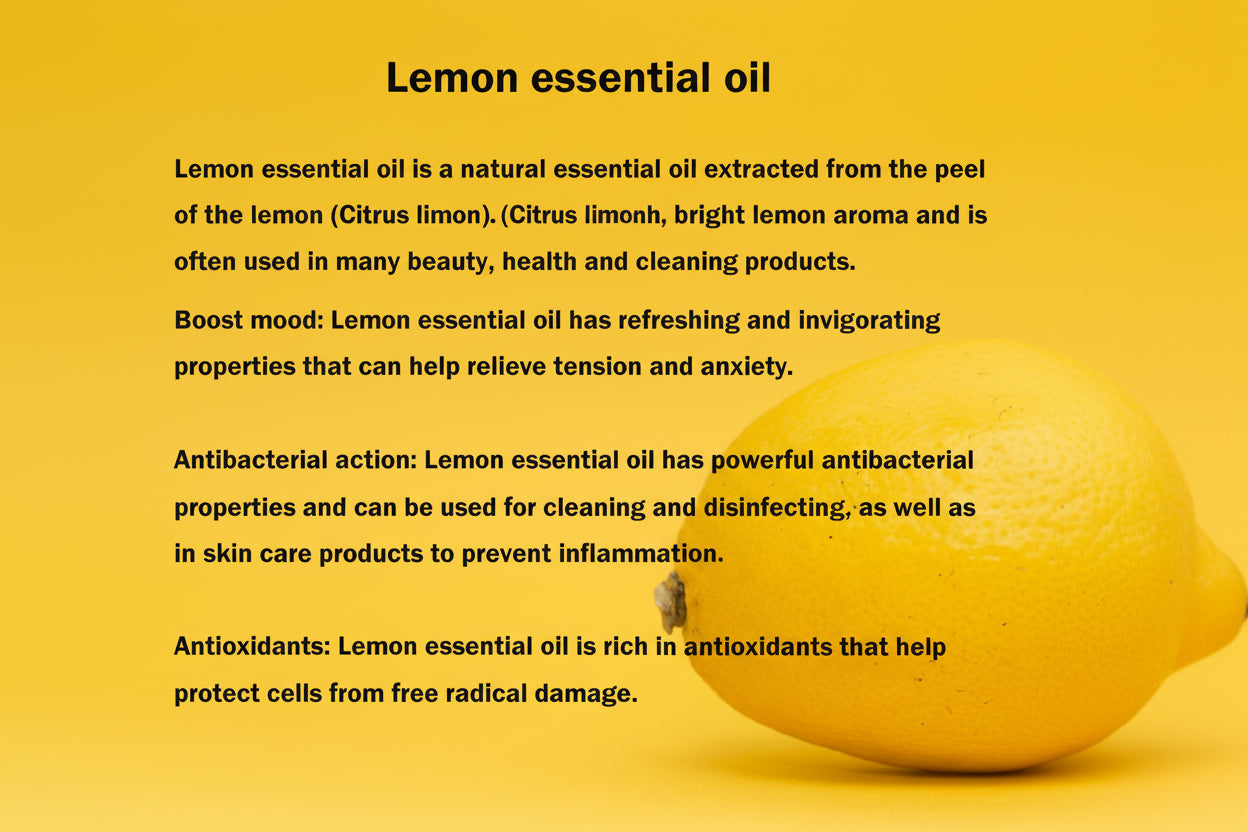 Lemon essential oil

Lemon essential oil is a natural essential oil extracted from the peel of the lemon (Citrus limon). (Citrus limonh, bright lemon aroma and is often used in many beauty, health and cleaning products.

Boost mood: Lemon essential oil has refreshing and invigorating properties that can help relieve tension and anxiety.

Antibacterial action: Lemon essential oil has powerful antibacterial properties and can be used for cleaning and disinfecting, as well as in skin care products to prevent inflammation.

Antioxidants: Lemon essential oil is rich in antioxidants that help protect cells from free radical damage.